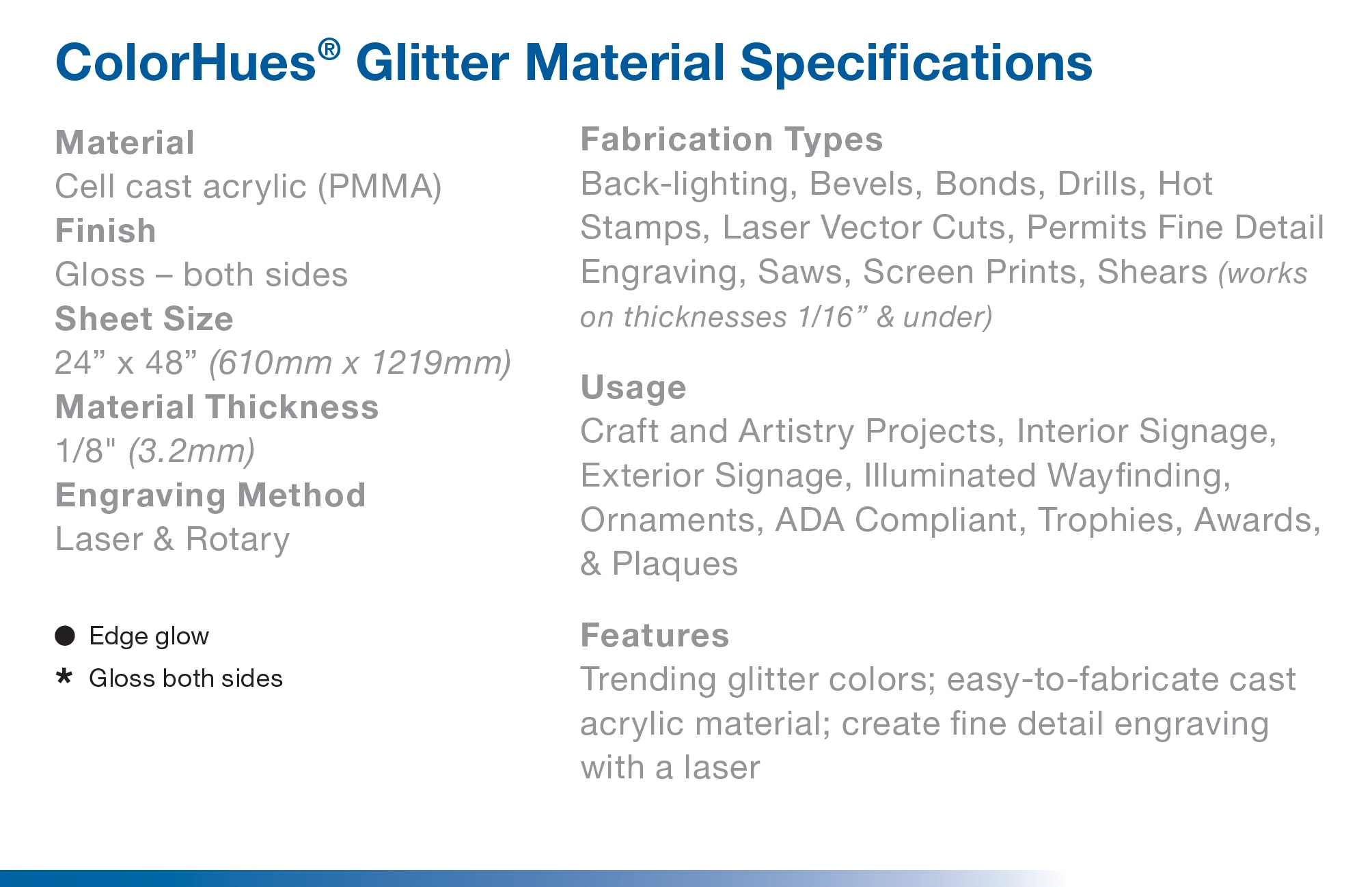 ColorHues® Glitter Material Specifications

Material
Cell cast acrylic (PMMA)
Finish
Gloss – both sides
Sheet Size
24” x 48” (610mm x 1219mm)
Material Thickness
1/8" (3.2mm)
Engraving Method
Laser & Rotary

● Edge glow
* Gloss both sides

Fabrication Types
Back-lighting, Bevels, Bonds, Drills, Hot Stamps, Laser Vector Cuts, Permits Fine Detail Engraving, Saws, Screen Prints, Shears (works on thicknesses 1/16” & under)

Usage
Craft and Artistry Projects, Interior Signage, Exterior Signage, Illuminated Wayfinding, Ornaments, ADA Compliant, Trophies, Awards, & Plaques

Features
Trending glitter colors; easy-to-fabricate cast acrylic material; create fine detail engraving with a laser